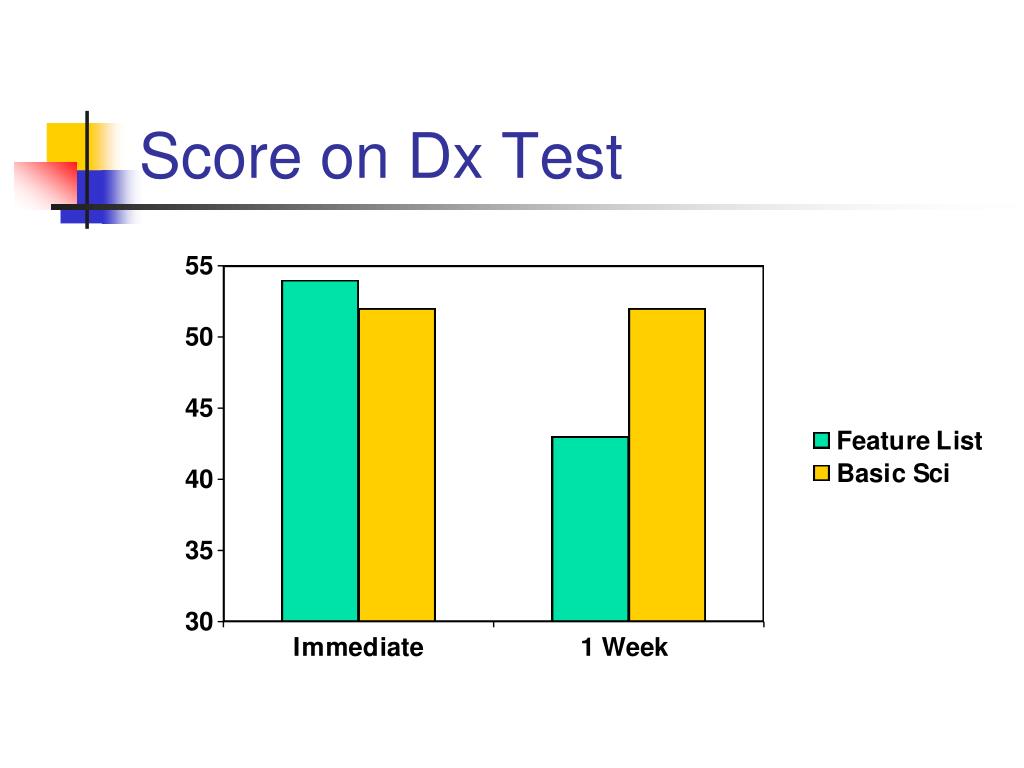 Score on Dx Test

55
50
45
40
35
30

Immediate
1 Week

Feature List
Basic Sci